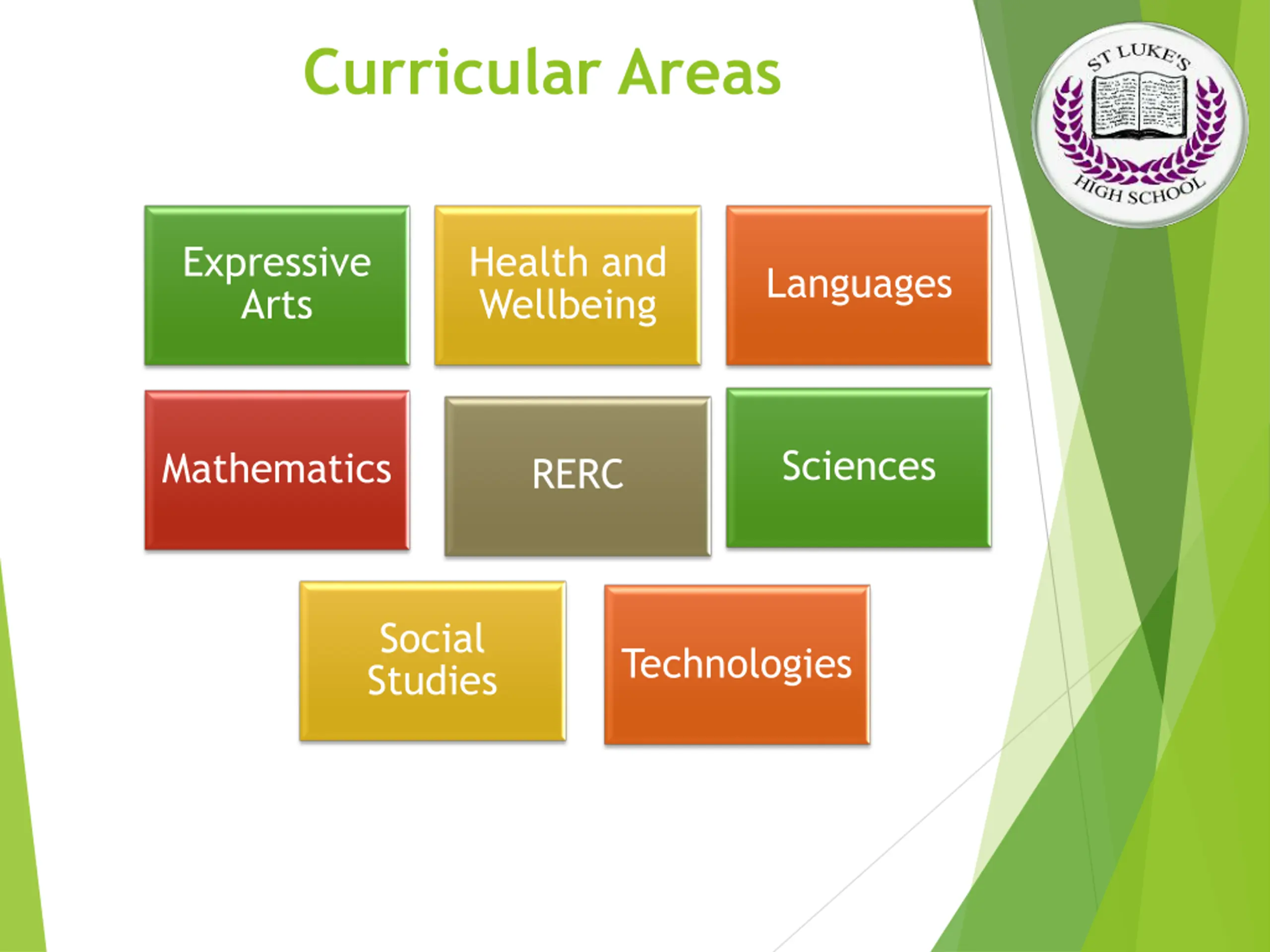 Curricular Areas

ST LUKE'S HIGH SCHOOL

Expressive Arts

Health and Wellbeing

Languages

Mathematics

RERC

Sciences

Social Studies

Technologies